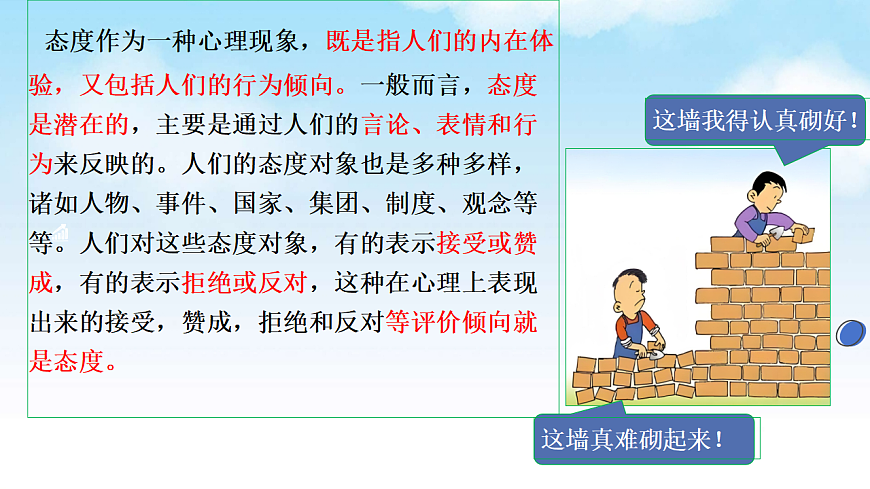 态度作为一种心理现象，既是指人们的内在体验，又包括人们的行为倾向。一般而言，态度是潜在的，主要是通过人们的言论、表情和行为来反映的。人们的态度对象也是多种多样，诸如人物、事件、国家、集团、制度、观念等等。人们对这些态度对象，有的表示接受或赞成，有的表示拒绝或反对，这种在心理上表现出来的接受，赞成，拒绝和反对等评价倾向就是态度。

这墙我得认真砌好！

这墙真难砌起来！